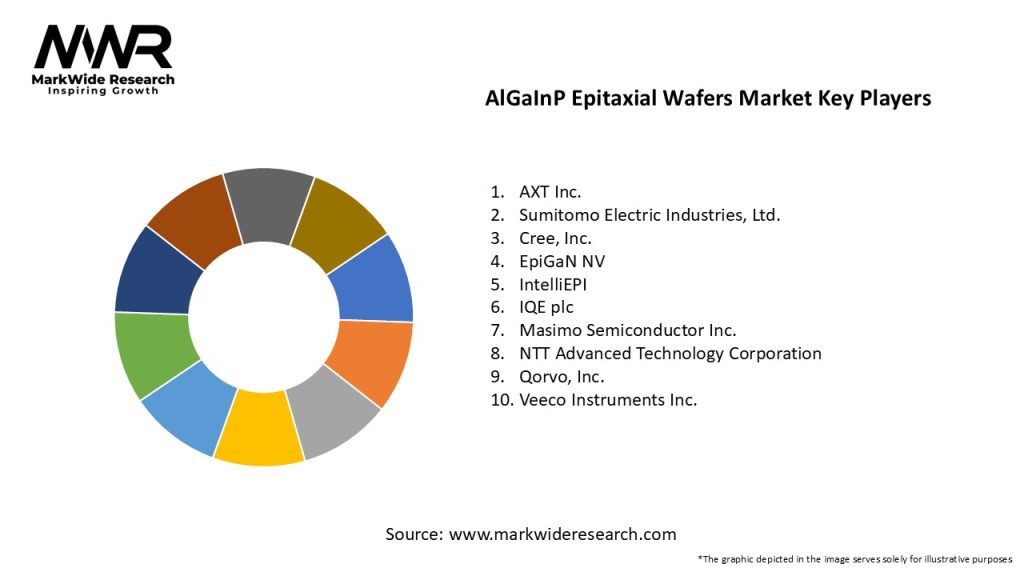 MWR
MarkWide Research
Inspiring Growth

AlGaInP Epitaxial Wafers Market Key Players

1. AXT Inc.
2. Sumitomo Electric Industries, Ltd.
3. Cree, Inc.
4. EpiGaN NV
5. IntelliEPI
6. IQE plc
7. Masimo Semiconductor Inc.
8. NTT Advanced Technology Corporation
9. Qorvo, Inc.
10. Veeco Instruments Inc.

Source: www.markwideresearch.com

*The graphic depicted in the image serves solely for illustrative purposes